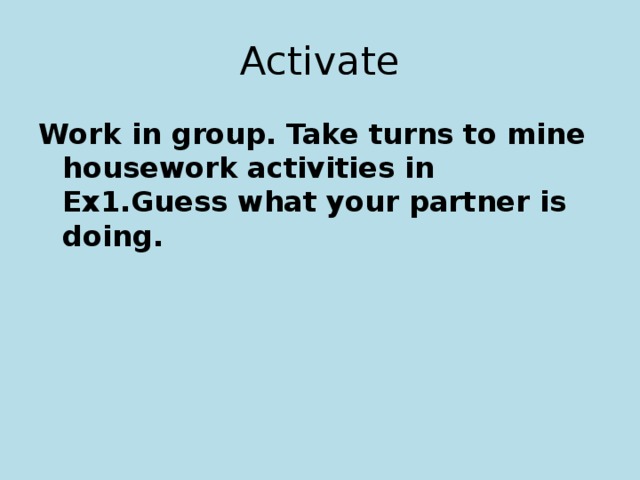 Activate

Work in group. Take turns to mine housework activities in Ex1.Guess what your partner is doing.